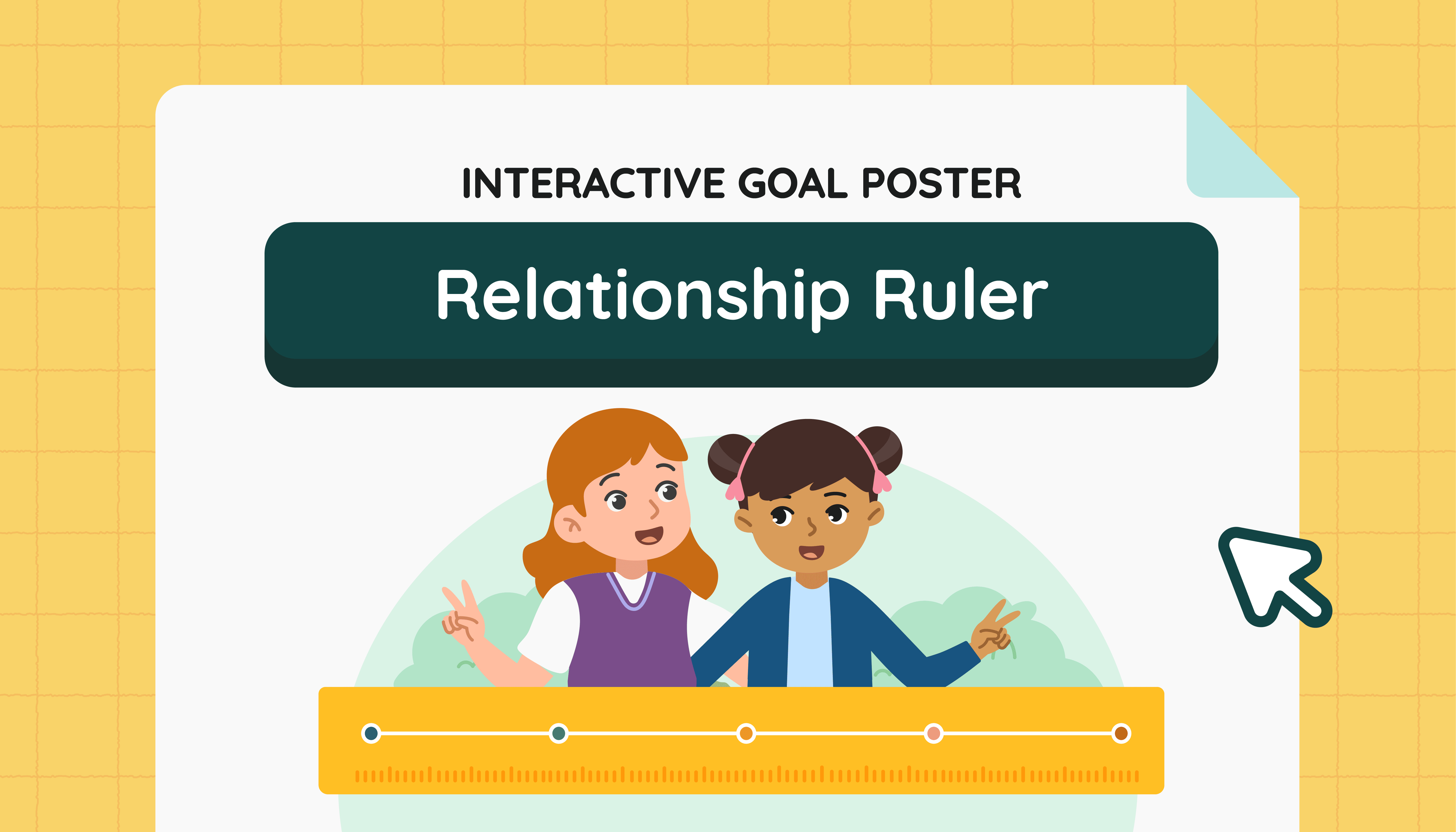 INTERACTIVE GOAL POSTER

Relationship Ruler